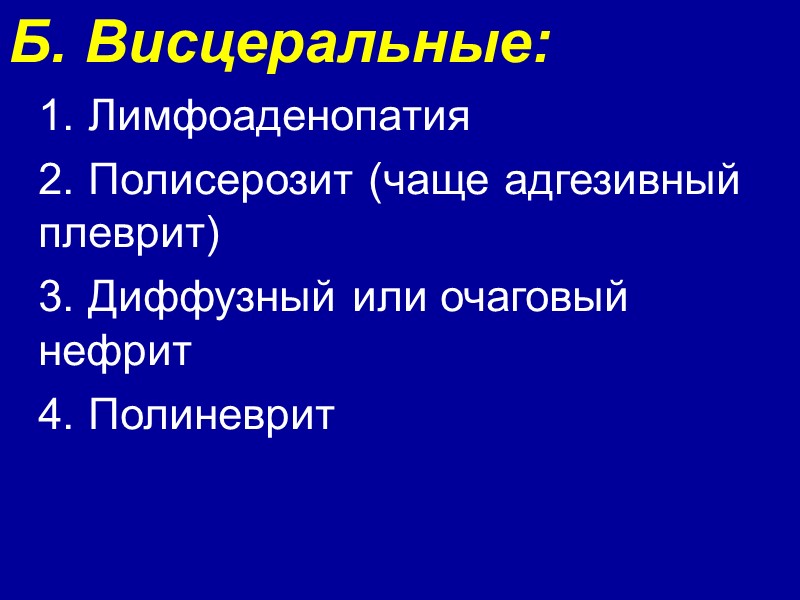 Б. Висцеральные:

1. Лимфоаденопатия

2. Полисерозит (чаще адгезивный плеврит)

3. Диффузный или очаговый нефрит

4. Полиневрит